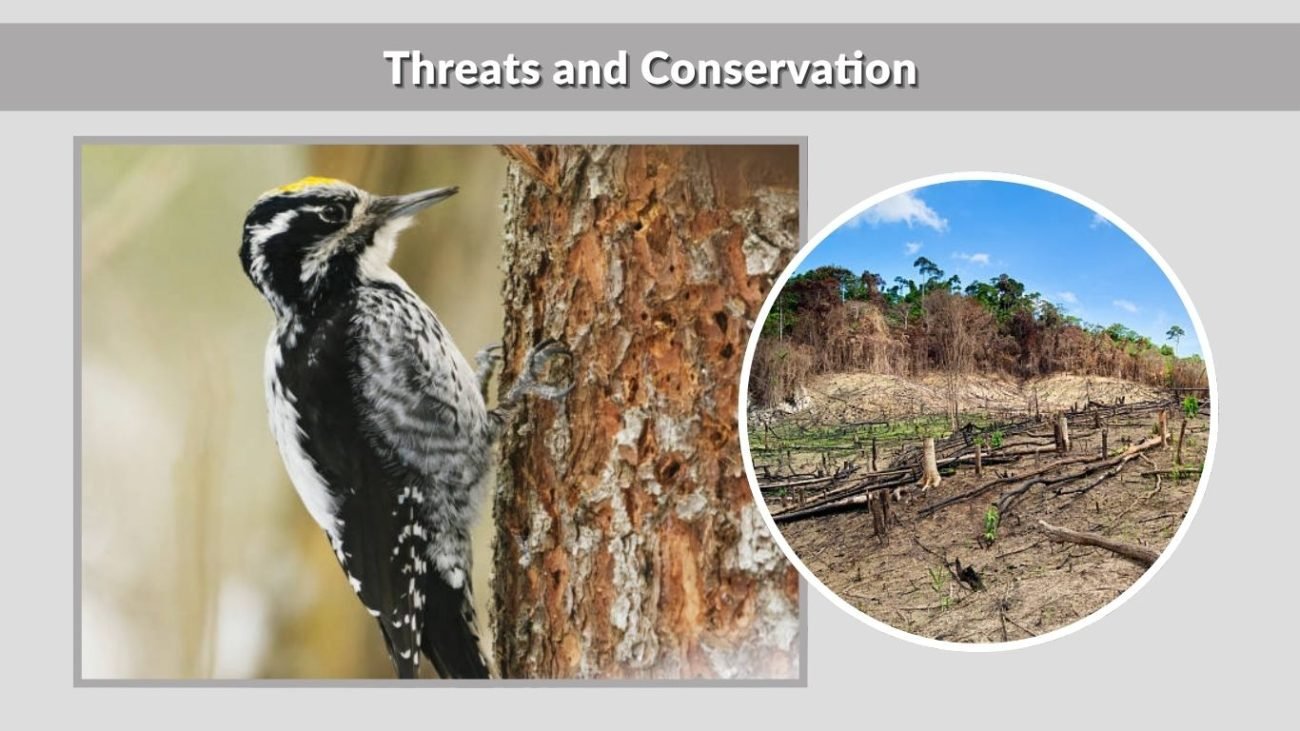 Threats and Conservation